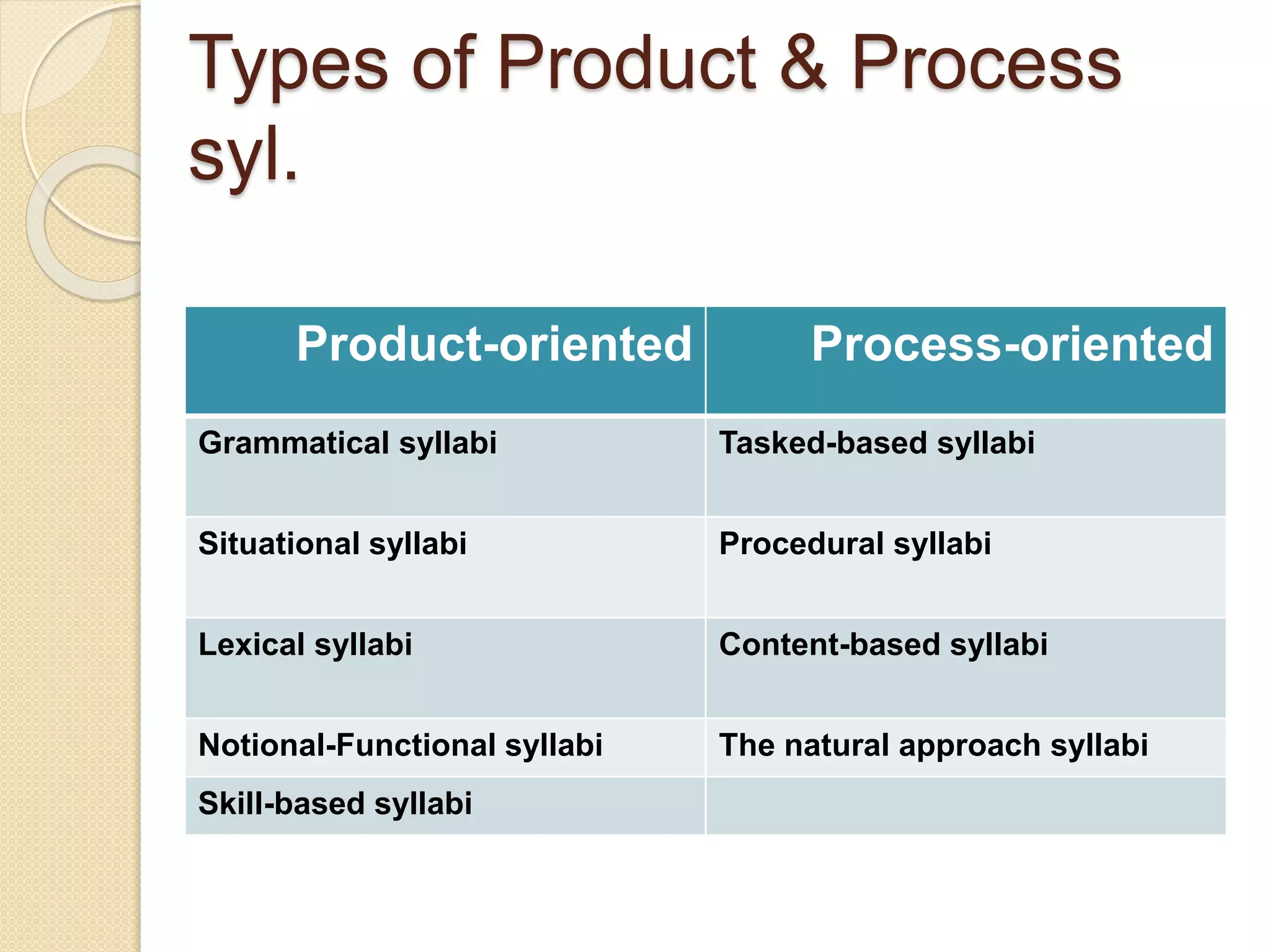 Types of Product & Process syl.

| Product-oriented | Process-oriented |
|---|---|
| Grammatical syllabi | Tasked-based syllabi |
| Situational syllabi | Procedural syllabi |
| Lexical syllabi | Content-based syllabi |
| Notional-Functional syllabi | The natural approach syllabi |
| Skill-based syllabi | |